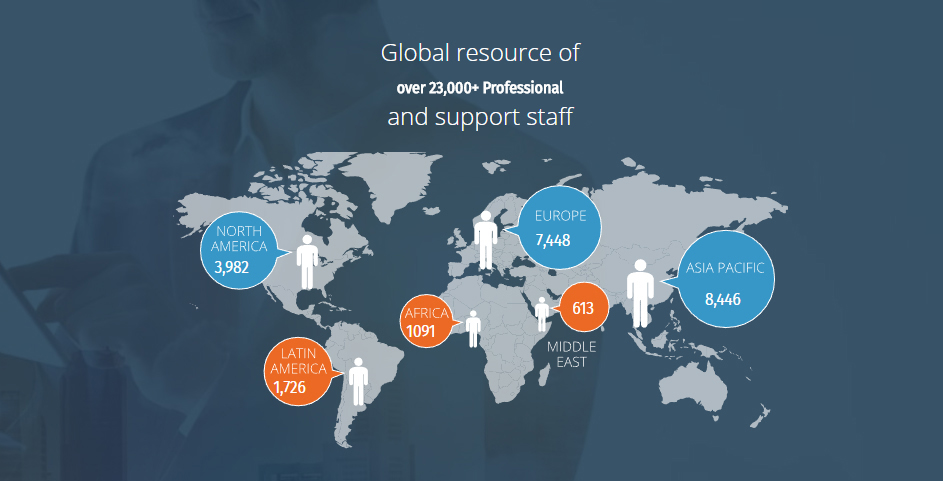 Global resource of
over 23,000+ Professional
and support staff

NORTH AMERICA
3,982

EUROPE
7,448

ASIA PACIFIC
8,446

AFRICA
1091

613
MIDDLE EAST

LATIN AMERICA
1,726